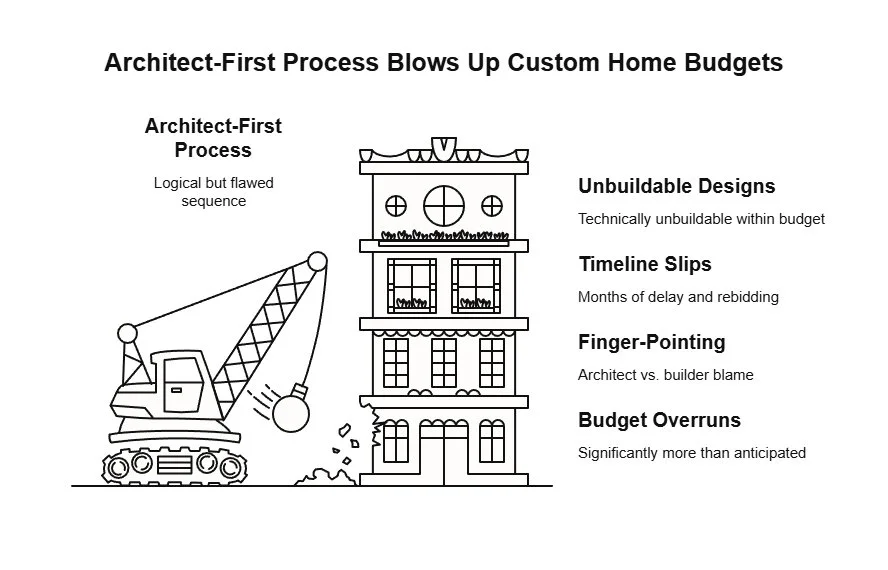 Architect-First Process Blows Up Custom Home Budgets

Architect-First Process

Logical but flawed sequence

Unbuildable Designs

Technically unbuildable within budget

Timeline Slips

Months of delay and rebidding

Finger-Pointing

Architect vs. builder blame

Budget Overruns

Significantly more than anticipated